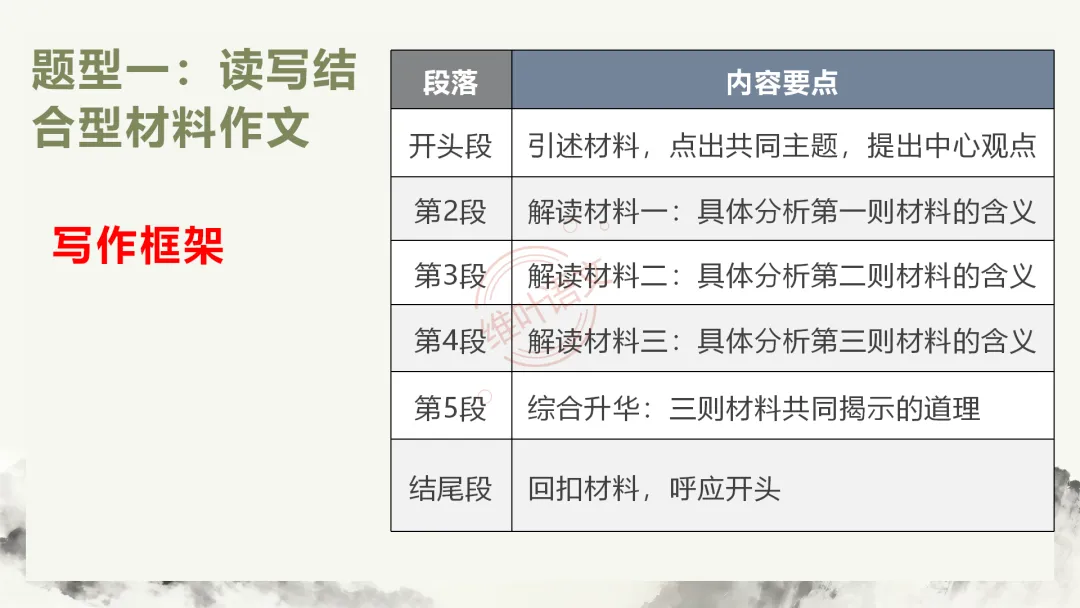 题型一：读写结合型材料作文

写作框架

| 段落 | 内容要点 |
|---|---|
| 开头段 | 引述材料，点出共同主题，提出中心观点 |
| 第2段 | 解读材料一：具体分析第一则材料的含义 |
| 第3段 | 解读材料二：具体分析第二则材料的含义 |
| 第4段 | 解读材料三：具体分析第三则材料的含义 |
| 第5段 | 综合升华：三则材料共同揭示的道理 |
| 结尾段 | 回扣材料，呼应开头 |

维叶语文